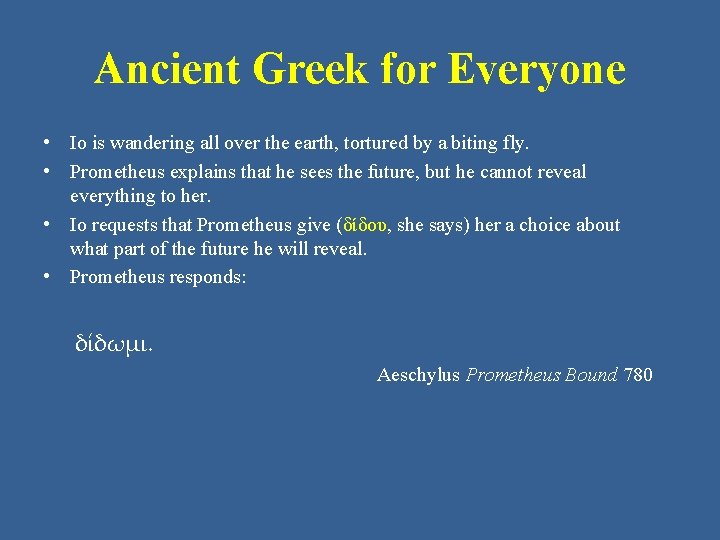 Ancient Greek for Everyone

• Io is wandering all over the earth, tortured by a biting fly.
• Prometheus explains that he sees the future, but he cannot reveal everything to her.
• Io requests that Prometheus give (δίδου, she says) her a choice about what part of the future he will reveal.
• Prometheus responds:

δίδωμι.

Aeschylus Prometheus Bound 780